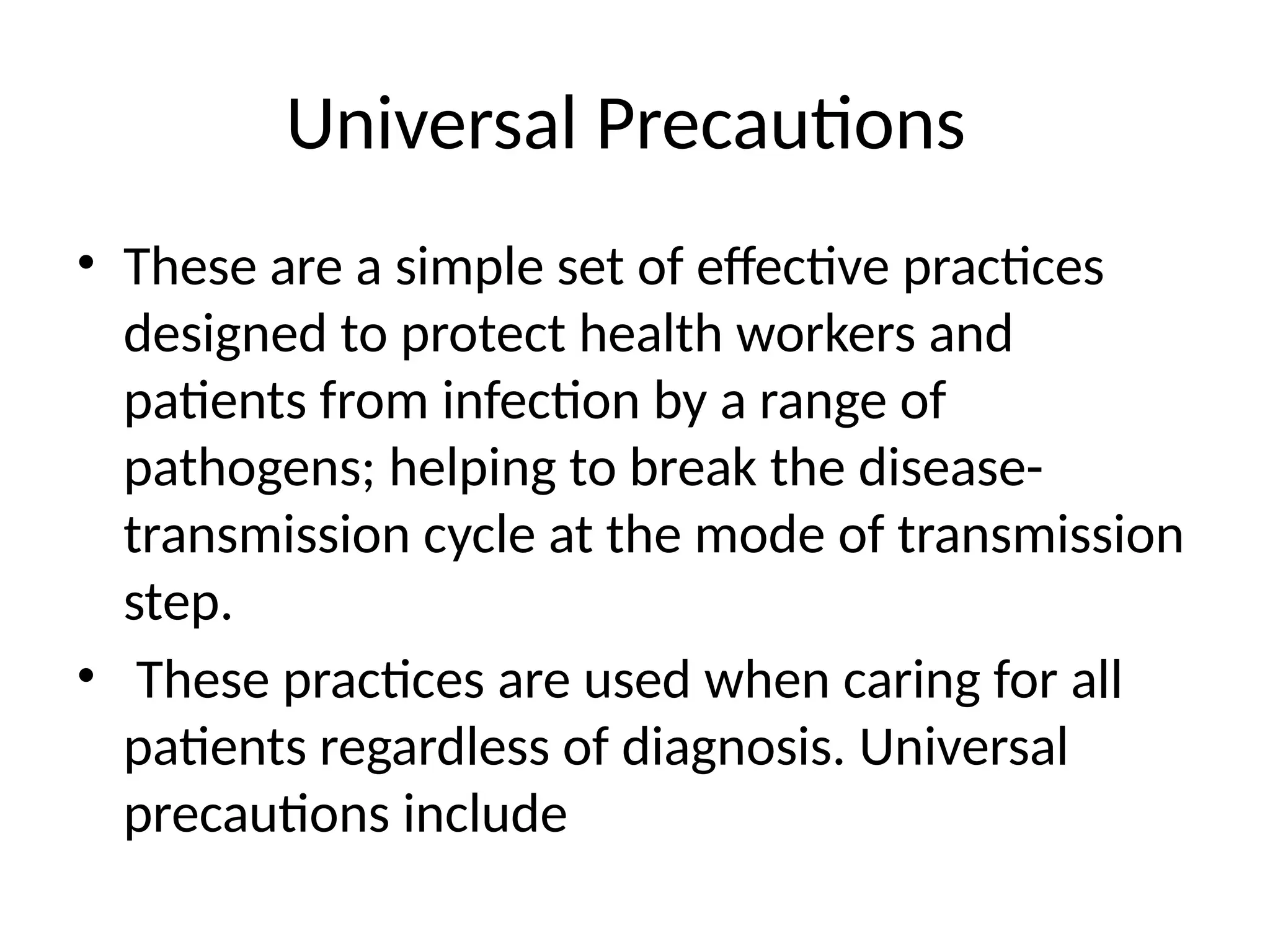 Universal Precautions

• These are a simple set of effective practices designed to protect health workers and patients from infection by a range of pathogens; helping to break the disease-transmission cycle at the mode of transmission step.

• These practices are used when caring for all patients regardless of diagnosis. Universal precautions include